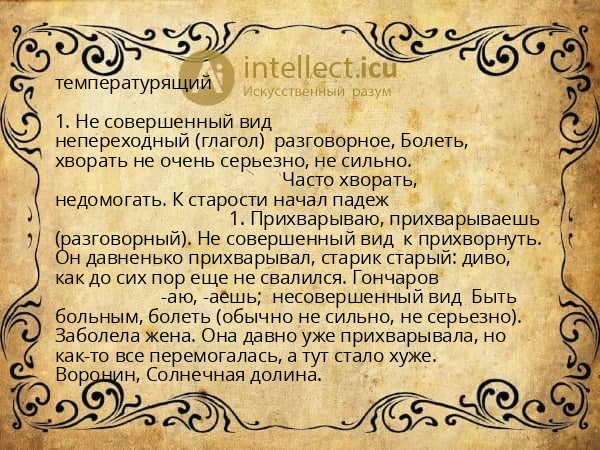 intellect.icu
Искусственный разум

температурящий

1. Не совершенный вид непереходный (глагол) разговорное, Болеть, хворать не очень серьезно, не сильно.
Часто хворать, недомогать. К старости начал падеж
1. Прихварываю, прихварываешь (разговорный). Не совершенный вид к прихворнуть. Он давненько прихварывал, старик старый: диво, как до сих пор еще не свалился. Гончаров
-аю, -аешь; несовершенный вид Быть больным, болеть (обычно не сильно, не серьезно). Заболела жена. Она давно уже прихварывала, но как-то все перемогалась, а тут стало хуже. Воронин, Солнечная долина.